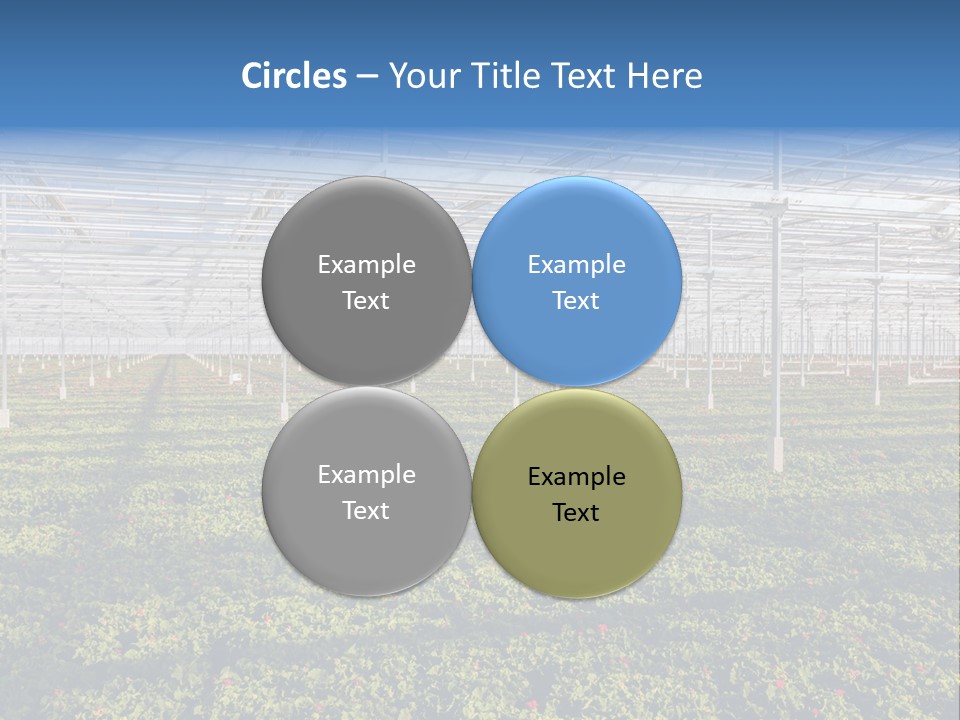 Circles – Your Title Text Here

Example Text

Example Text

Example Text

Example Text